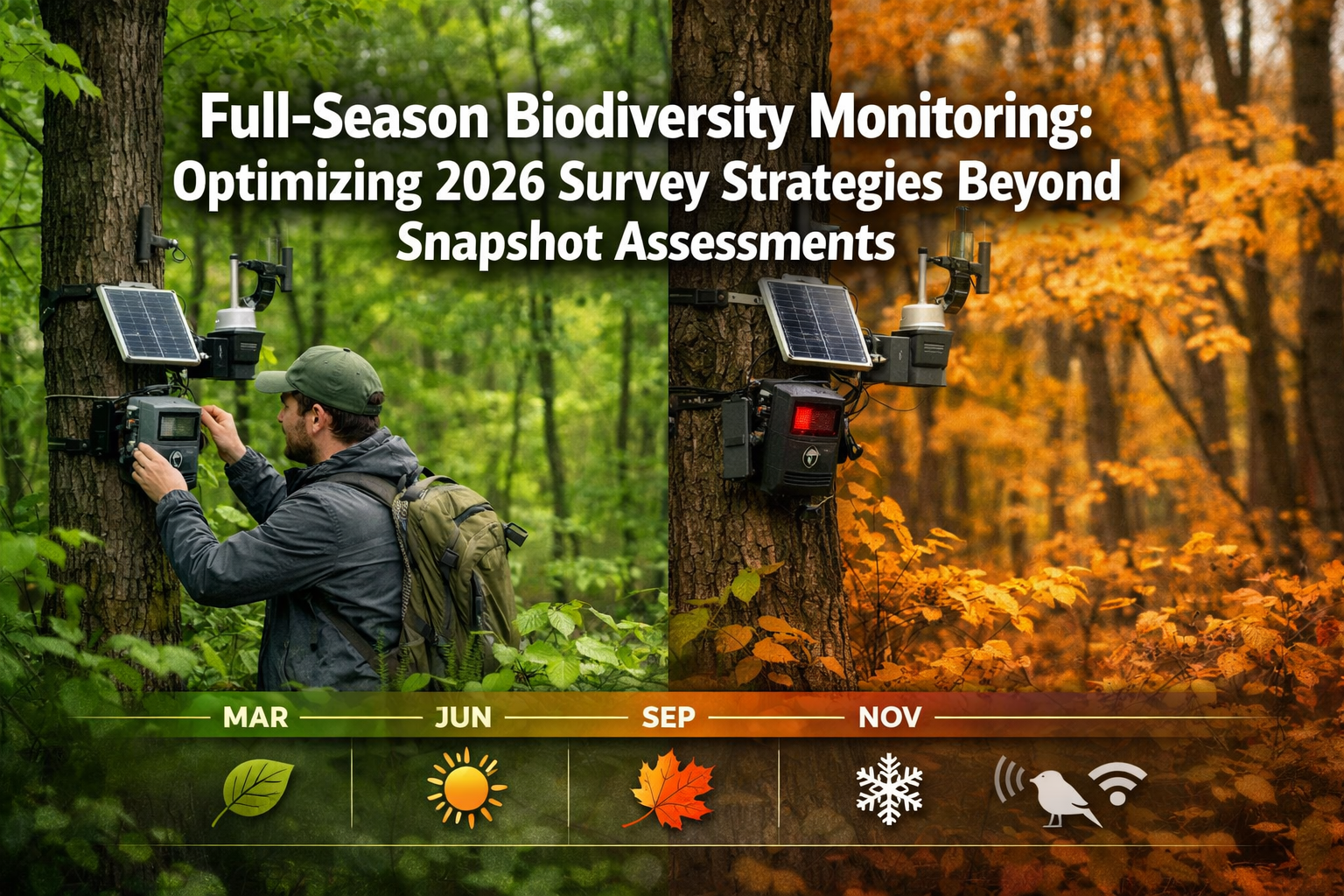 Full-Season Biodiversity Monitoring: Optimizing 2026 Survey Strategies Beyond Snapshot Assessments

MAR

JUN

SEP

NOV